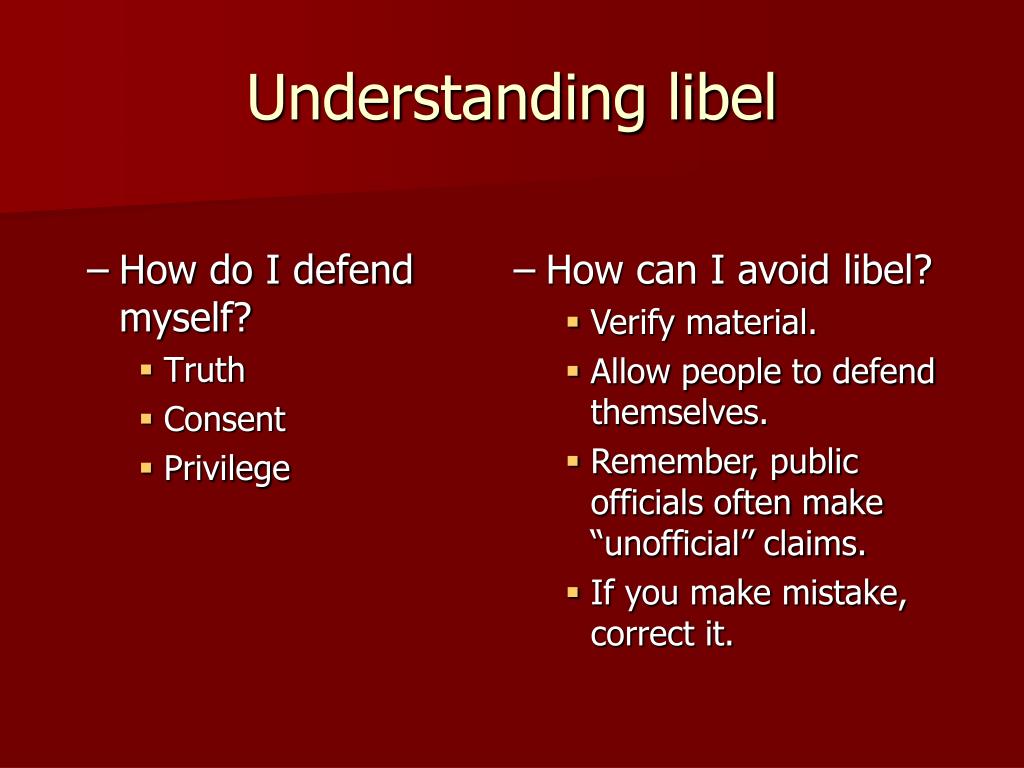 Understanding libel

– How do I defend myself?
▪ Truth
▪ Consent
▪ Privilege

– How can I avoid libel?
▪ Verify material.
▪ Allow people to defend themselves.
▪ Remember, public officials often make “unofficial” claims.
▪ If you make mistake, correct it.